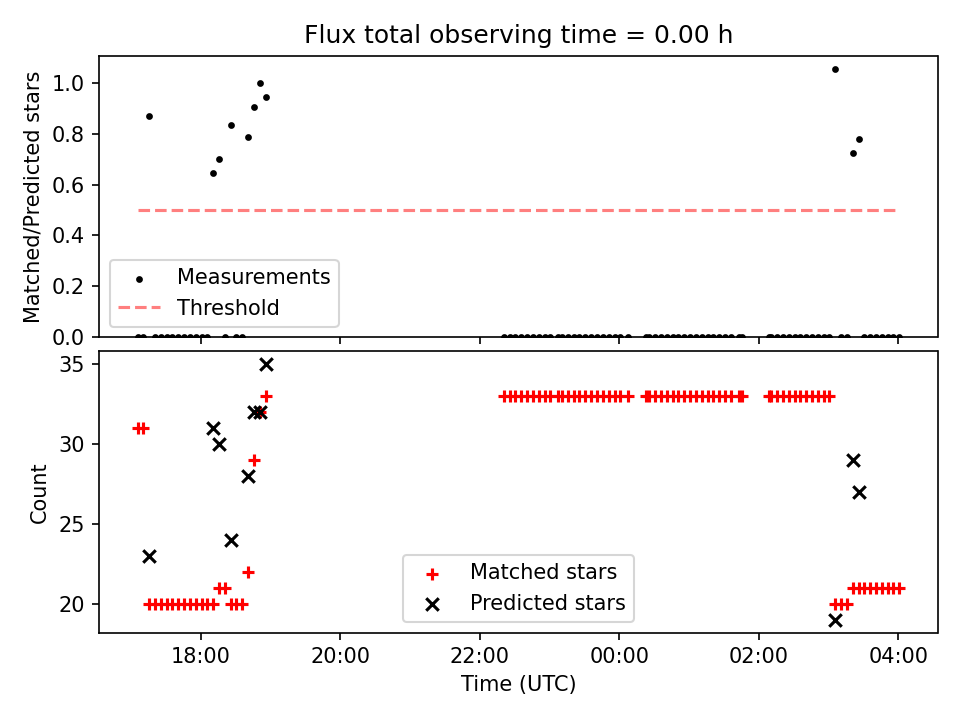 Flux total observing time = 0.00 h

Matched/Predicted stars

1.0
0.8
0.6
0.4
0.2
0.0

Measurements
Threshold

Count

35
30
25
20

Matched stars
Predicted stars

18:00
20:00
22:00
00:00
02:00
04:00

Time (UTC)